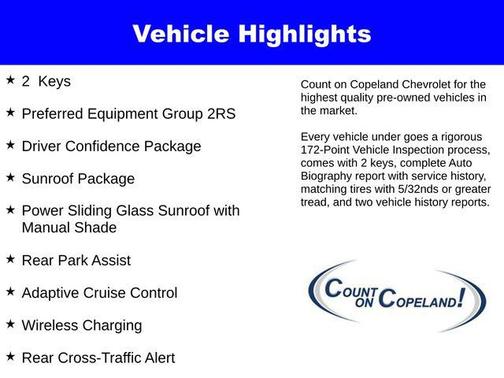 Vehicle Highlights

★ 2 Keys

★ Preferred Equipment Group 2RS

★ Driver Confidence Package

★ Sunroof Package

★ Power Sliding Glass Sunroof with Manual Shade

★ Rear Park Assist

★ Adaptive Cruise Control

★ Wireless Charging

★ Rear Cross-Traffic Alert

Count on Copeland Chevrolet for the highest quality pre-owned vehicles in the market.

Every vehicle under goes a rigorous 172-Point Vehicle Inspection process, comes with 2 keys, complete Auto Biography report with service history, matching tires with 5/32nds or greater tread, and two vehicle history reports.

COUNT ON COPELAND!